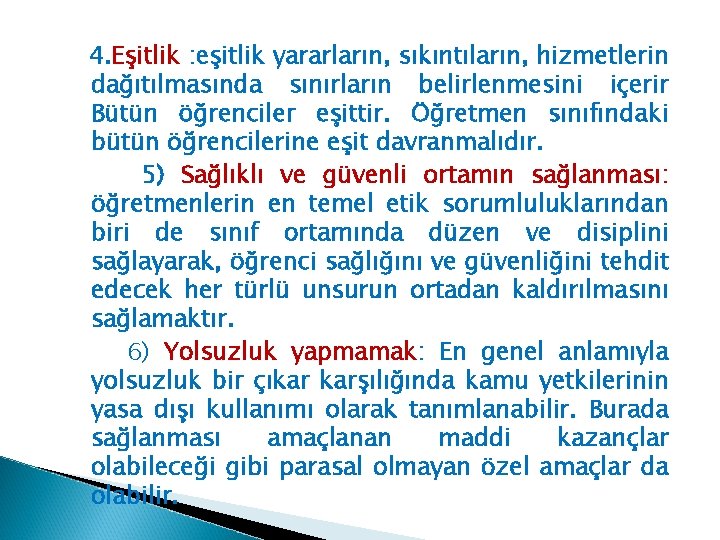 4.Eşitlik :eşitlik yararların, sıkıntıların, hizmetlerin dağıtılmasında sınırların belirlenmesini içerir Bütün öğrenciler eşittir. Öğretmen sınıfındaki bütün öğrencilerine eşit davranmalıdır.

5) Sağlıklı ve güvenli ortamın sağlanması: öğretmenlerin en temel etik sorumluluklarından biri de sınıf ortamında düzen ve disiplini sağlayarak, öğrenci sağlığını ve güvenliğini tehdit edecek her türlü unsurun ortadan kaldırılmasını sağlamaktır.

6) Yolsuzluk yapmamak: En genel anlamıyla yolsuzluk bir çıkar karşılığında kamu yetkilerinin yasa dışı kullanımı olarak tanımlanabilir. Burada sağlanması amaçlanan maddi kazançlar olabileceği gibi parasal olmayan özel amaçlar da olabilir.